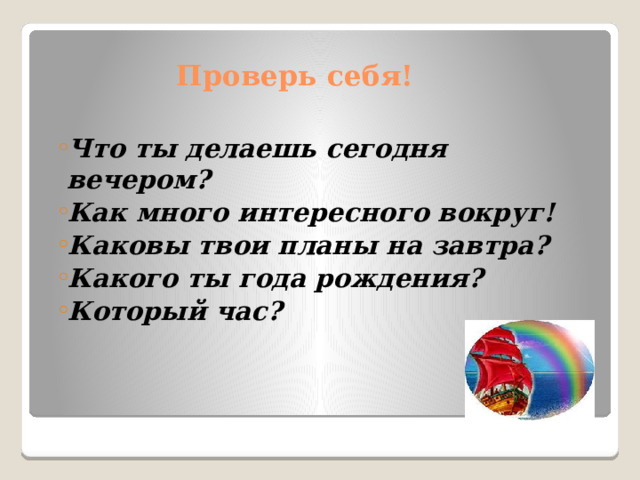 Проверь себя!

Что ты делаешь сегодня вечером?
Как много интересного вокруг!
Каковы твои планы на завтра?
Какого ты года рождения?
Который час?